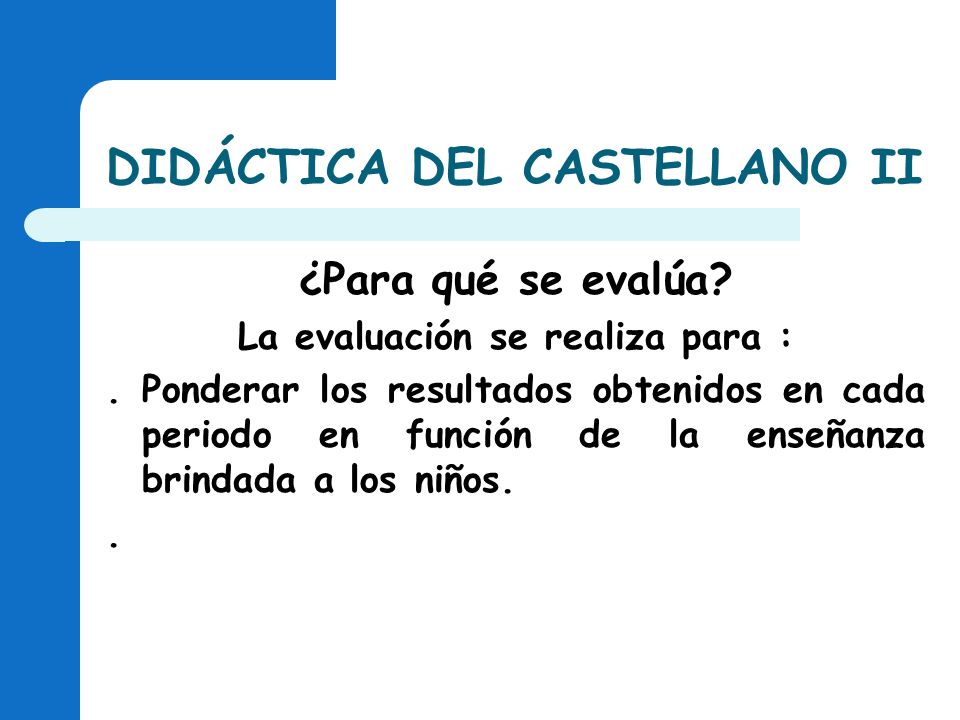 DIDÁCTICA DEL CASTELLANO II

¿Para qué se evalúa?

La evaluación se realiza para :

. Ponderar los resultados obtenidos en cada periodo en función de la enseñanza brindada a los niños.

.